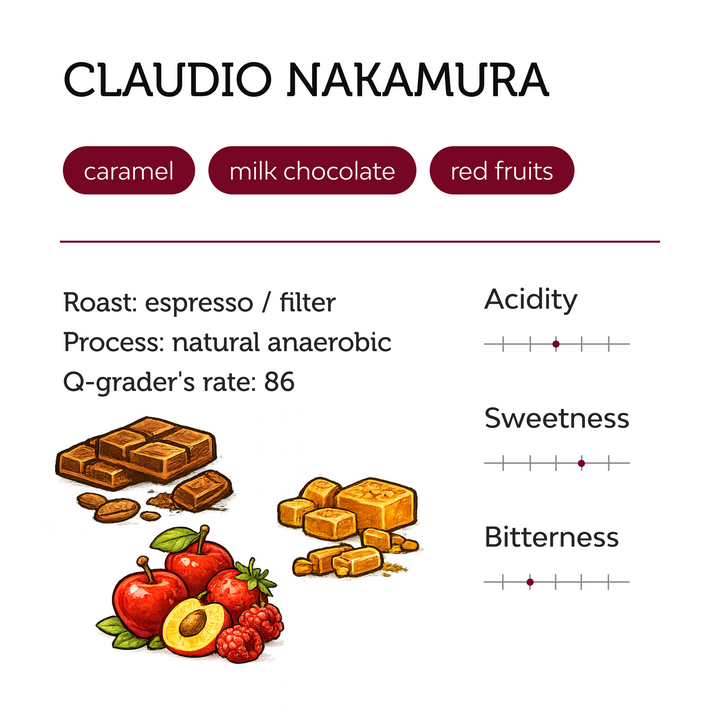 CLAUDIO NAKAMURA

caramel

milk chocolate

red fruits

Roast: espresso / filter
Process: natural anaerobic
Q-grader's rate: 86

Acidity

Sweetness

Bitterness